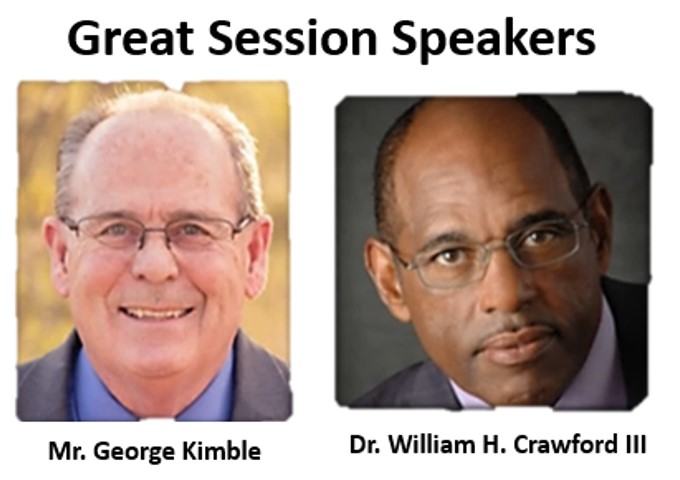 Great Session Speakers

Mr. George Kimble

Dr. William H. Crawford III